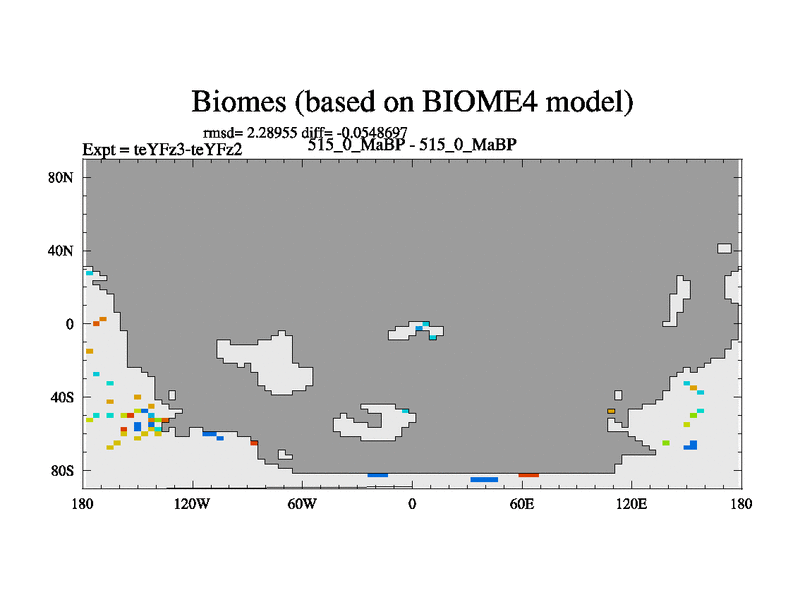 Biomes (based on BIOME4 model)

rmsd= 2.28955 diff= -0.0548697
Expt = teYFz3-teYFz2
515_0_MaBP - 515_0_MaBP

80N
40N
0
40S
80S

180
120W
60W
0
60E
120E
180